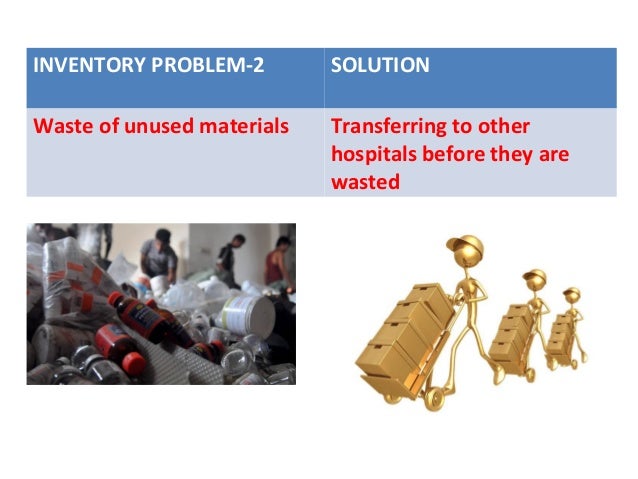 | INVENTORY PROBLEM-2 | SOLUTION |
|---|---|
| Waste of unused materials | Transferring to other hospitals before they are wasted |